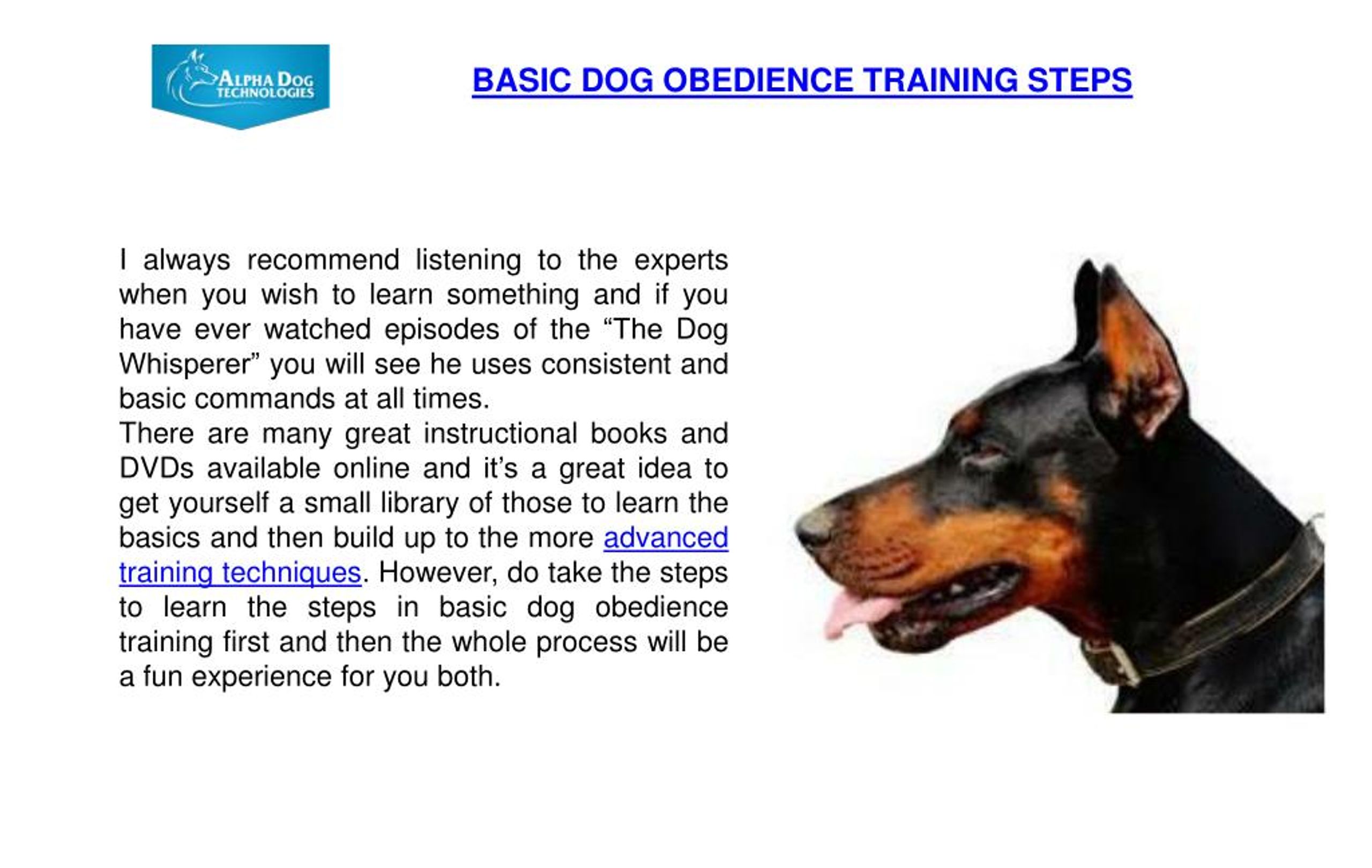 ALPHA DOG TECHNOLOGIES

BASIC DOG OBEDIENCE TRAINING STEPS

I always recommend listening to the experts when you wish to learn something and if you have ever watched episodes of the “The Dog Whisperer” you will see he uses consistent and basic commands at all times.
There are many great instructional books and DVDs available online and it’s a great idea to get yourself a small library of those to learn the basics and then build up to the more advanced training techniques. However, do take the steps to learn the steps in basic dog obedience training first and then the whole process will be a fun experience for you both.